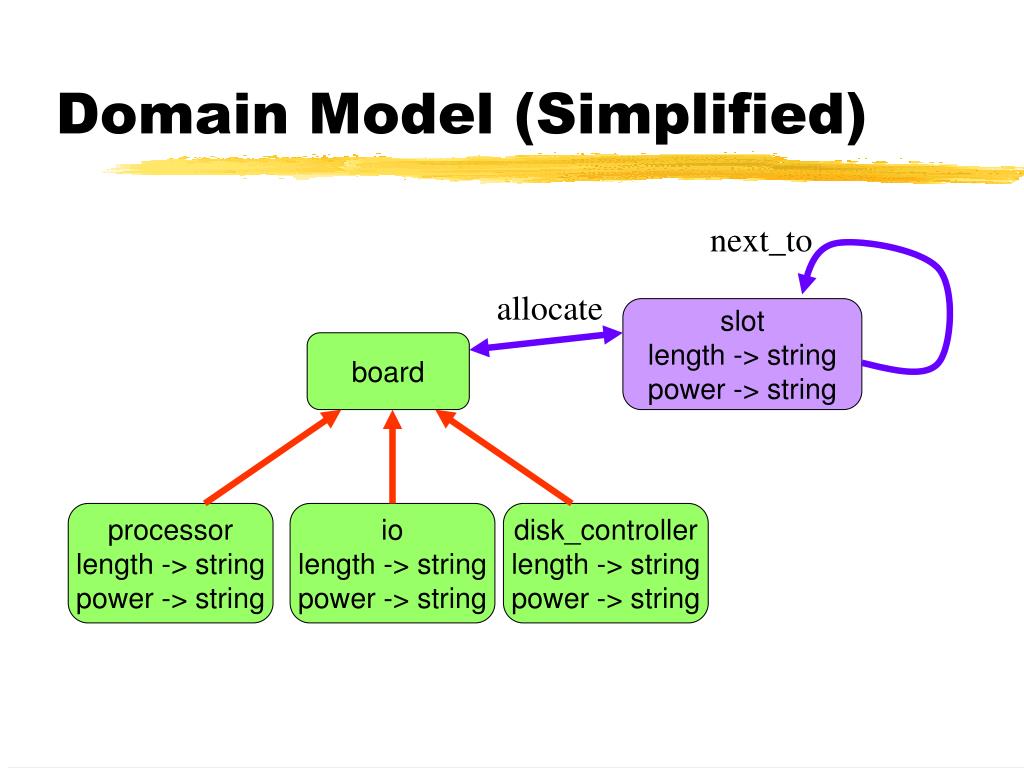 Domain Model (Simplified)

next_to

allocate

slot
length -> string
power -> string

board

processor
length -> string
power -> string

io
length -> string
power -> string

disk_controller
length -> string
power -> string